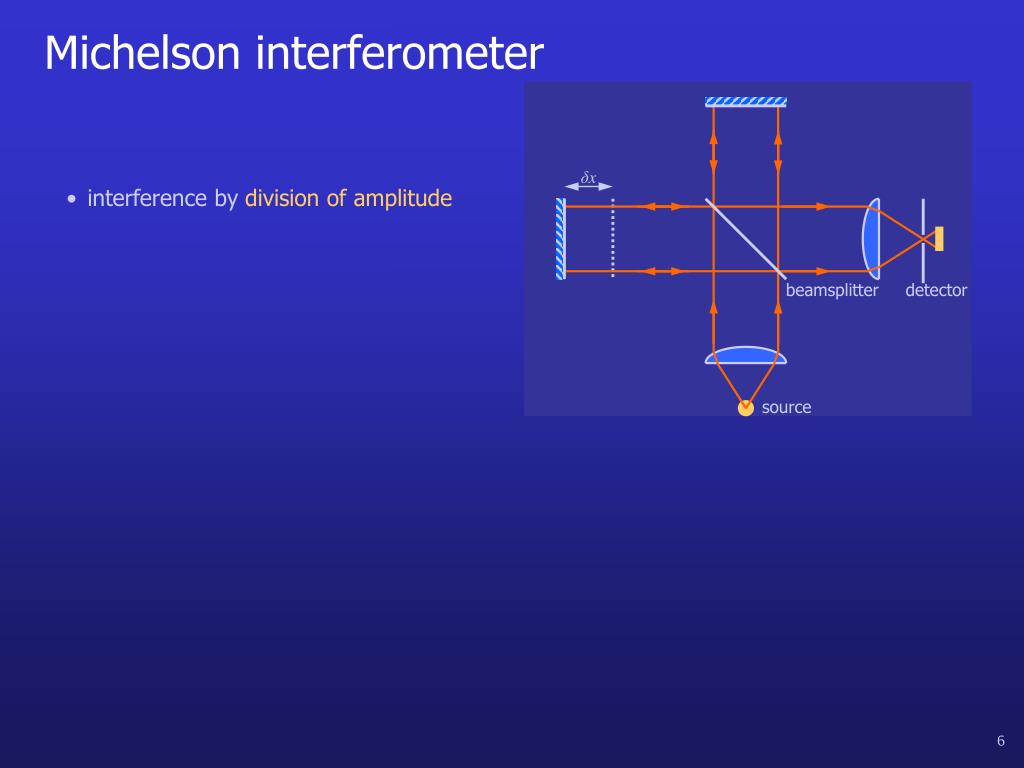 Michelson interferometer

• interference by division of amplitude

$\delta x$

beamsplitter

detector

source

6